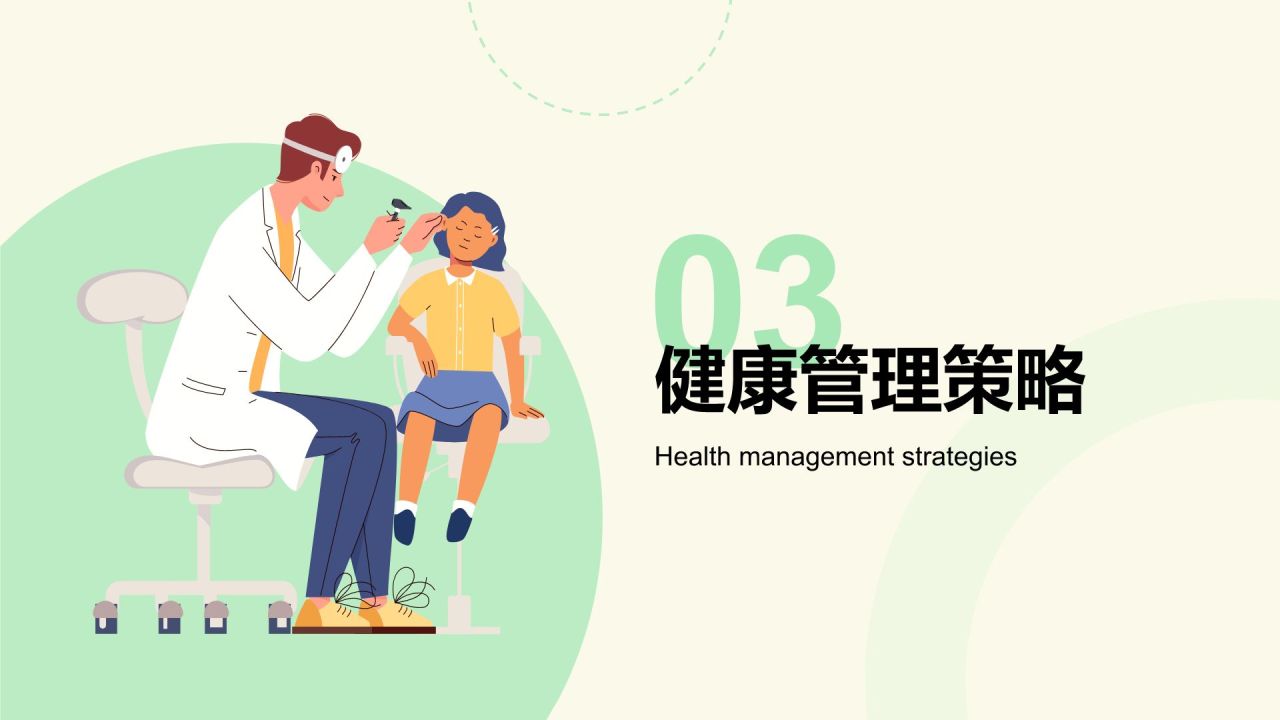 03

健康管理策略

Health management strategies